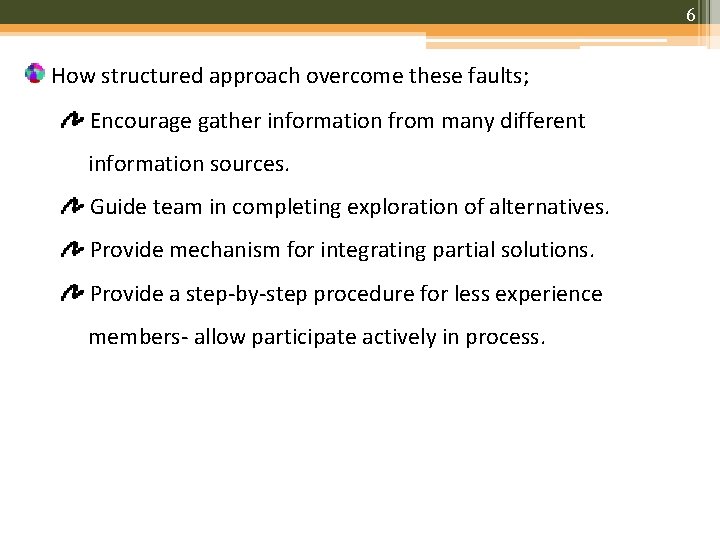 6

How structured approach overcome these faults;

Encourage gather information from many different information sources.

Guide team in completing exploration of alternatives.

Provide mechanism for integrating partial solutions.

Provide a step-by-step procedure for less experience members- allow participate actively in process.